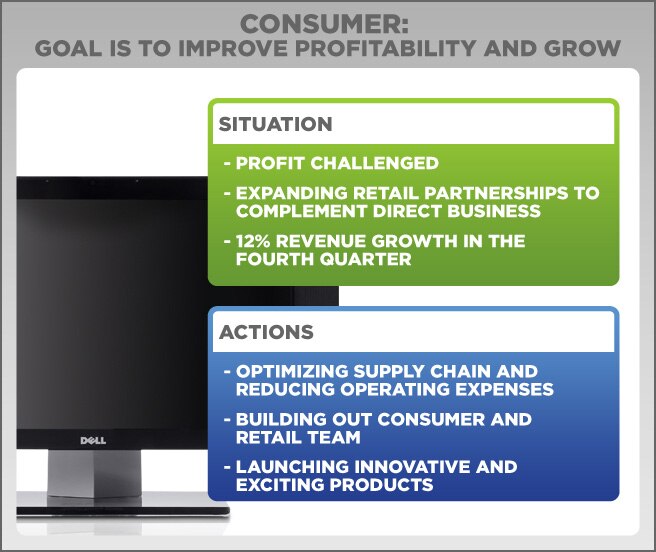 CONSUMER:
GOAL IS TO IMPROVE PROFITABILITY AND GROW

SITUATION

- PROFIT CHALLENGED
- EXPANDING RETAIL PARTNERSHIPS TO COMPLEMENT DIRECT BUSINESS
- 12% REVENUE GROWTH IN THE FOURTH QUARTER

ACTIONS

- OPTIMIZING SUPPLY CHAIN AND REDUCING OPERATING EXPENSES
- BUILDING OUT CONSUMER AND RETAIL TEAM
- LAUNCHING INNOVATIVE AND EXCITING PRODUCTS

DELL